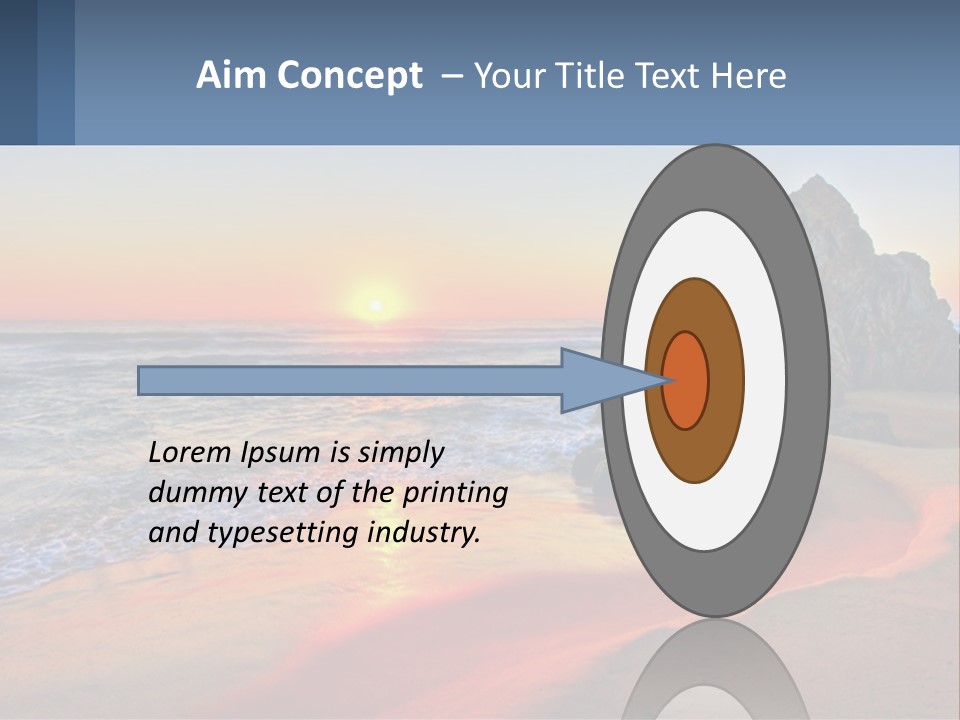 Aim Concept – Your Title Text Here

Lorem Ipsum is simply dummy text of the printing and typesetting industry.